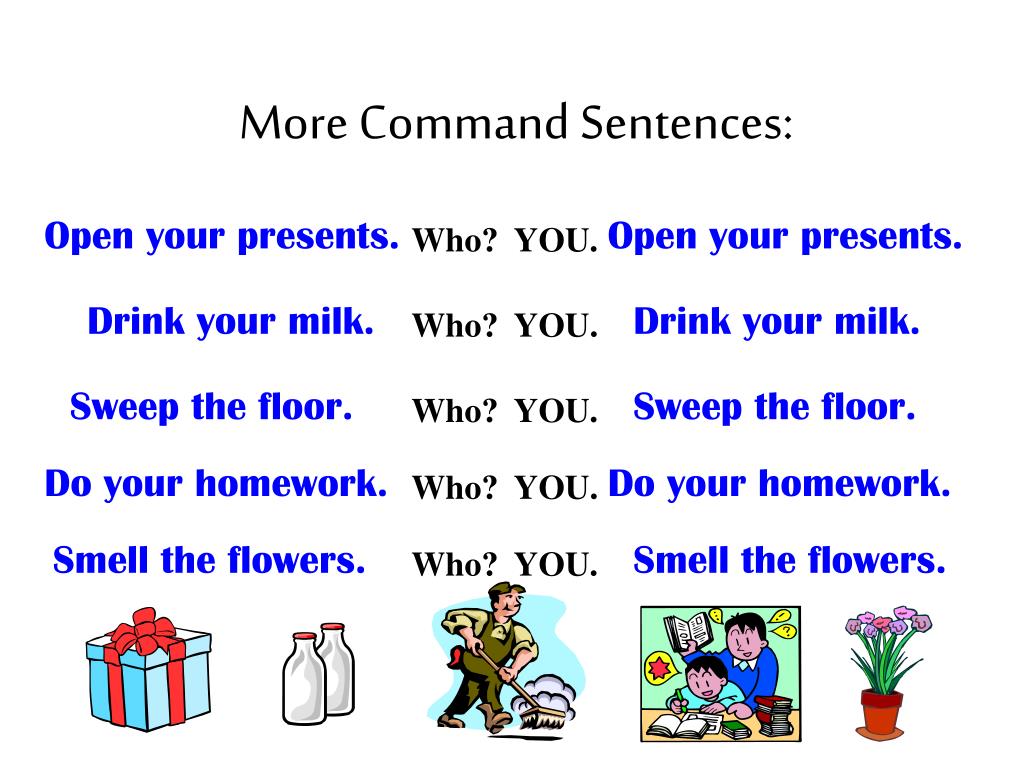 More Command Sentences:

Open your presents. Who? YOU. Open your presents.

Drink your milk. Who? YOU. Drink your milk.

Sweep the floor. Who? YOU. Sweep the floor.

Do your homework. Who? YOU. Do your homework.

Smell the flowers. Who? YOU. Smell the flowers.